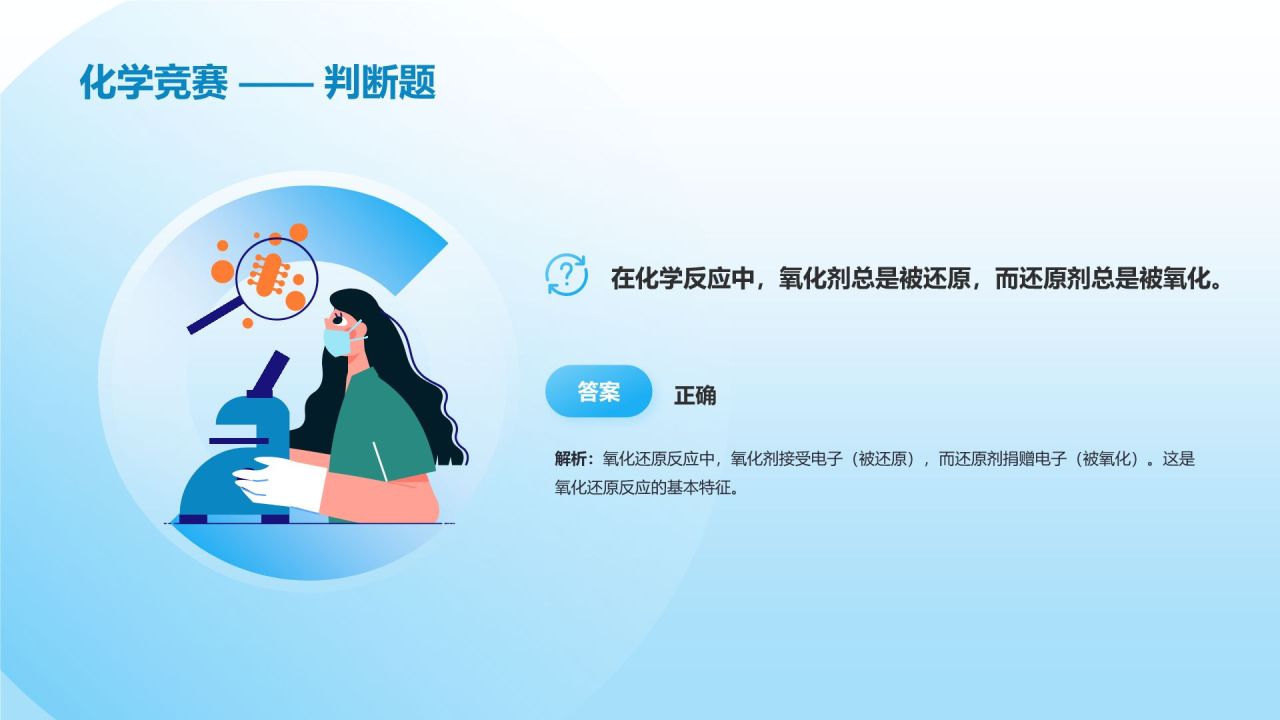 化学竞赛 —— 判断题

在化学反应中，氧化剂总是被还原，而还原剂总是被氧化。

答案

正确

解析：氧化还原反应中，氧化剂接受电子（被还原），而还原剂捐赠电子（被氧化）。这是氧化还原反应的基本特征。